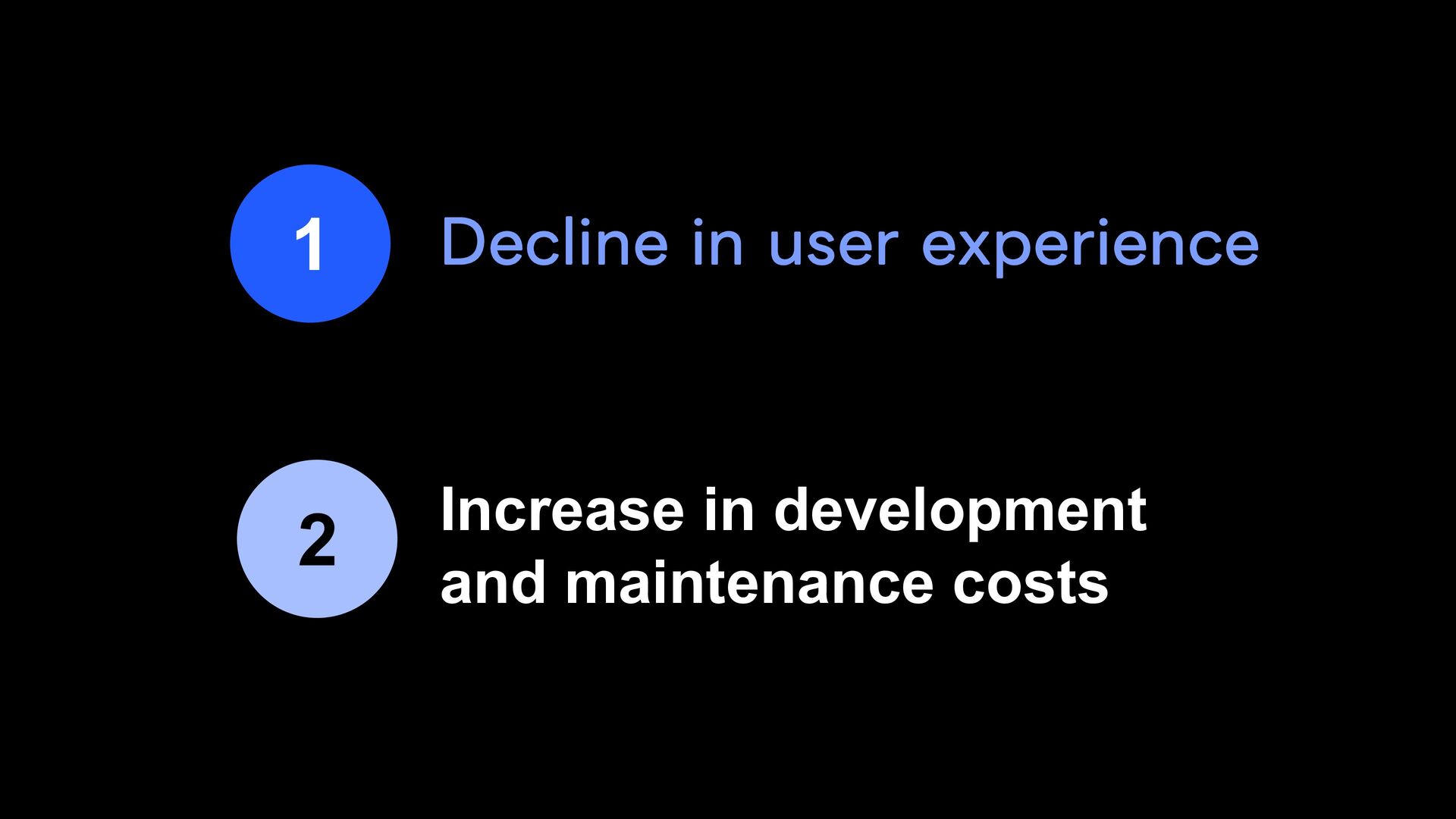 1 Decline in user experience

2 Increase in development and maintenance costs